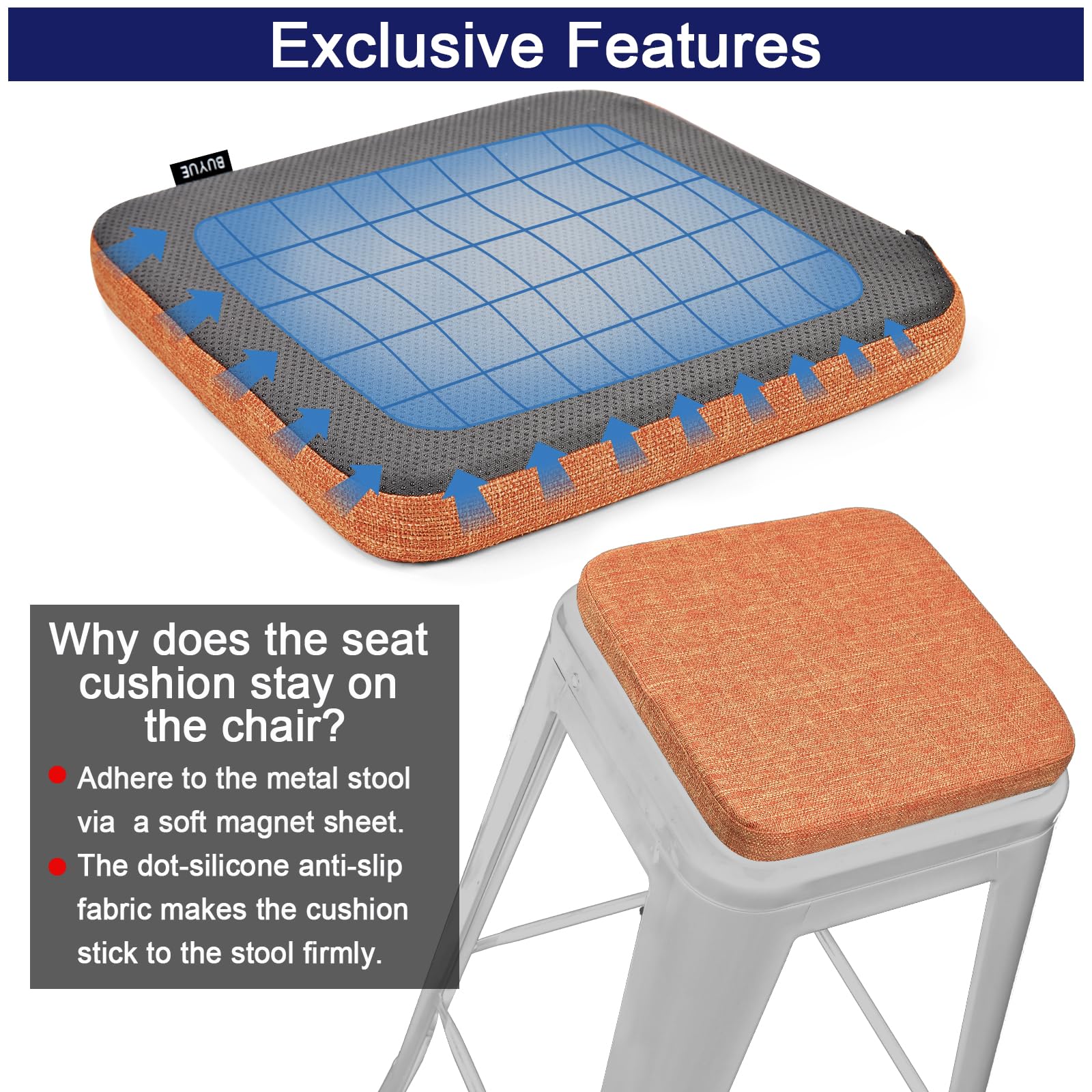 Exclusive Features

BUYUE

Why does the seat cushion stay on the chair?

Adhere to the metal stool via  a soft magnet sheet.

The dot-silicone anti-slip fabric makes the cushion stick to the stool firmly.